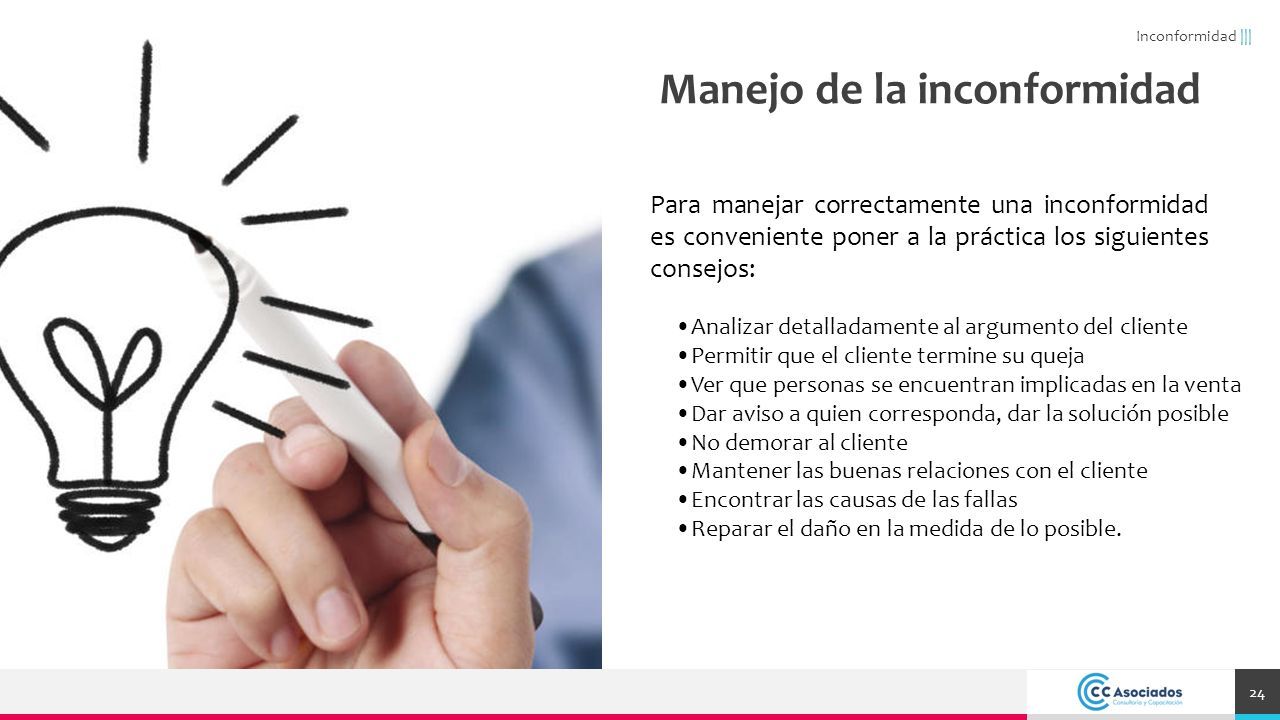 Inconformidad |||

Manejo de la inconformidad

Para manejar correctamente una inconformidad es conveniente poner a la práctica los siguientes consejos:

• Analizar detalladamente al argumento del cliente
• Permitir que el cliente termine su queja
• Ver que personas se encuentran implicadas en la venta
• Dar aviso a quien corresponda, dar la solución posible
• No demorar al cliente
• Mantener las buenas relaciones con el cliente
• Encontrar las causas de las fallas
• Reparar el daño en la medida de lo posible.

CC Asociados
Consultoría y Capacitación

24